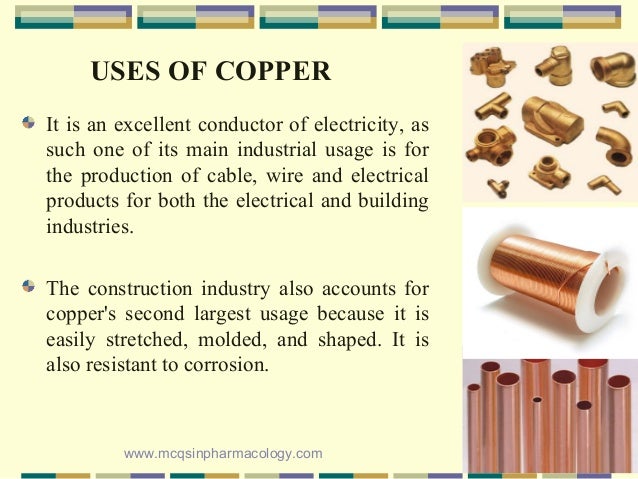 USES OF COPPER

It is an excellent conductor of electricity, as such one of its main industrial usage is for the production of cable, wire and electrical products for both the electrical and building industries.

The construction industry also accounts for copper's second largest usage because it is easily stretched, molded, and shaped. It is also resistant to corrosion.

www.mcqsinpharmacology.com